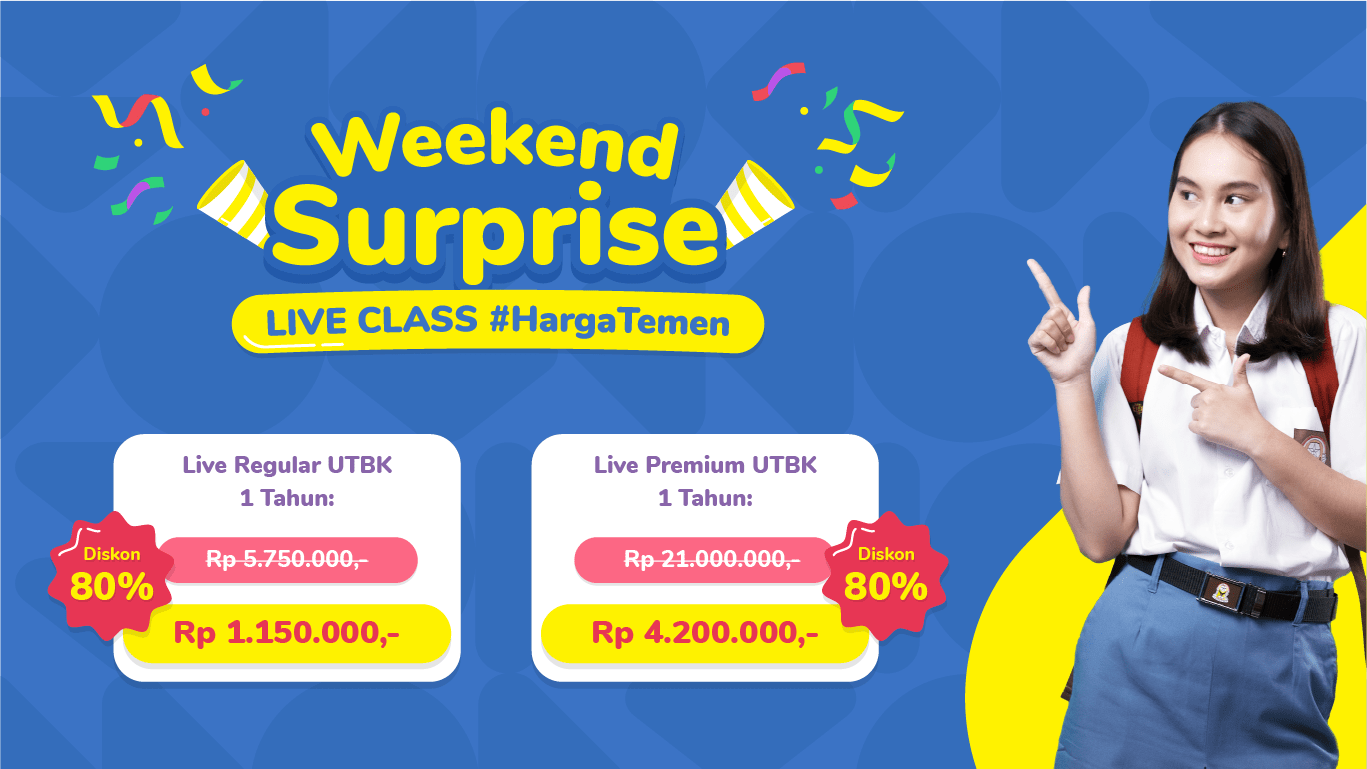 Weekend Surprise

LIVE CLASS #HargaTemen

Live Regular UTBK 1 Tahun:

Diskon 80%

Rp 5.750.000,-

Rp 1.150.000,-

Live Premium UTBK 1 Tahun:

Rp 21.000.000,-

Diskon 80%

Rp 4.200.000,-